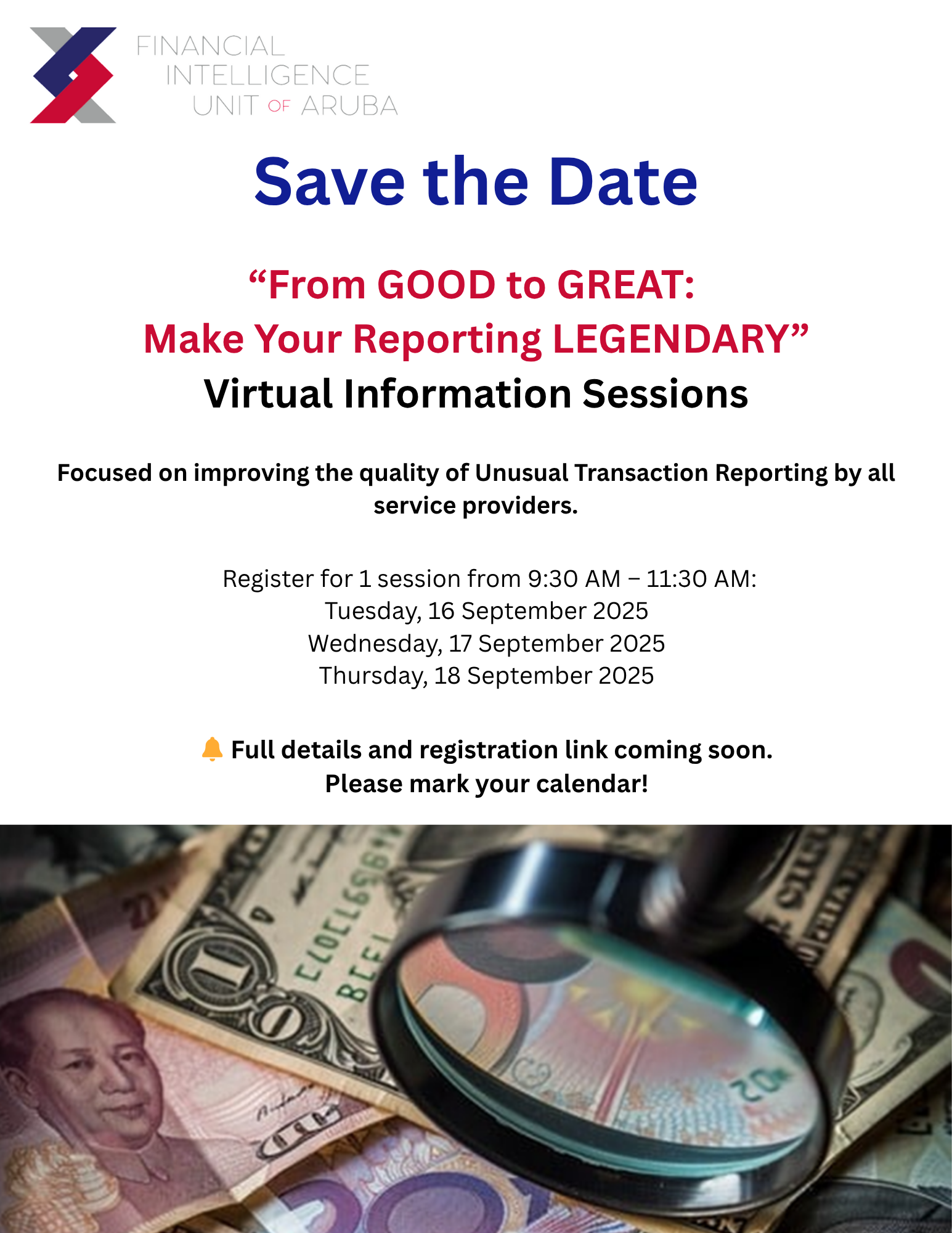 FINANCIAL INTELLIGENCE UNIT OF ARUBA

Save the Date

“From GOOD to GREAT: Make Your Reporting LEGENDARY”
Virtual Information Sessions

Focused on improving the quality of Unusual Transaction Reporting by all service providers.

Register for 1 session from 9:30 AM – 11:30 AM:
Tuesday, 16 September 2025
Wednesday, 17 September 2025
Thursday, 18 September 2025

🔔 Full details and registration link coming soon.
Please mark your calendar!